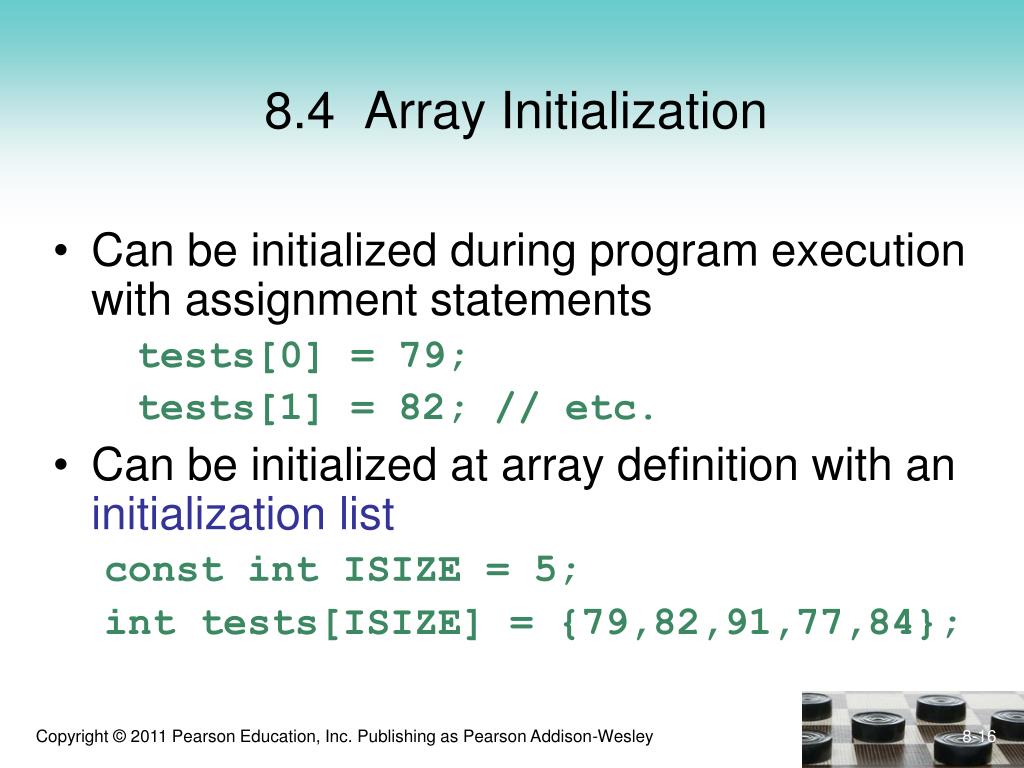 8.4 Array Initialization

• Can be initialized during program execution with assignment statements

tests[0] = 79;

tests[1] = 82; // etc.

• Can be initialized at array definition with an initialization list

const int ISIZE = 5;

int tests[ISIZE] = {79,82,91,77,84};

Copyright © 2011 Pearson Education, Inc. Publishing as Pearson Addison-Wesley

8-16